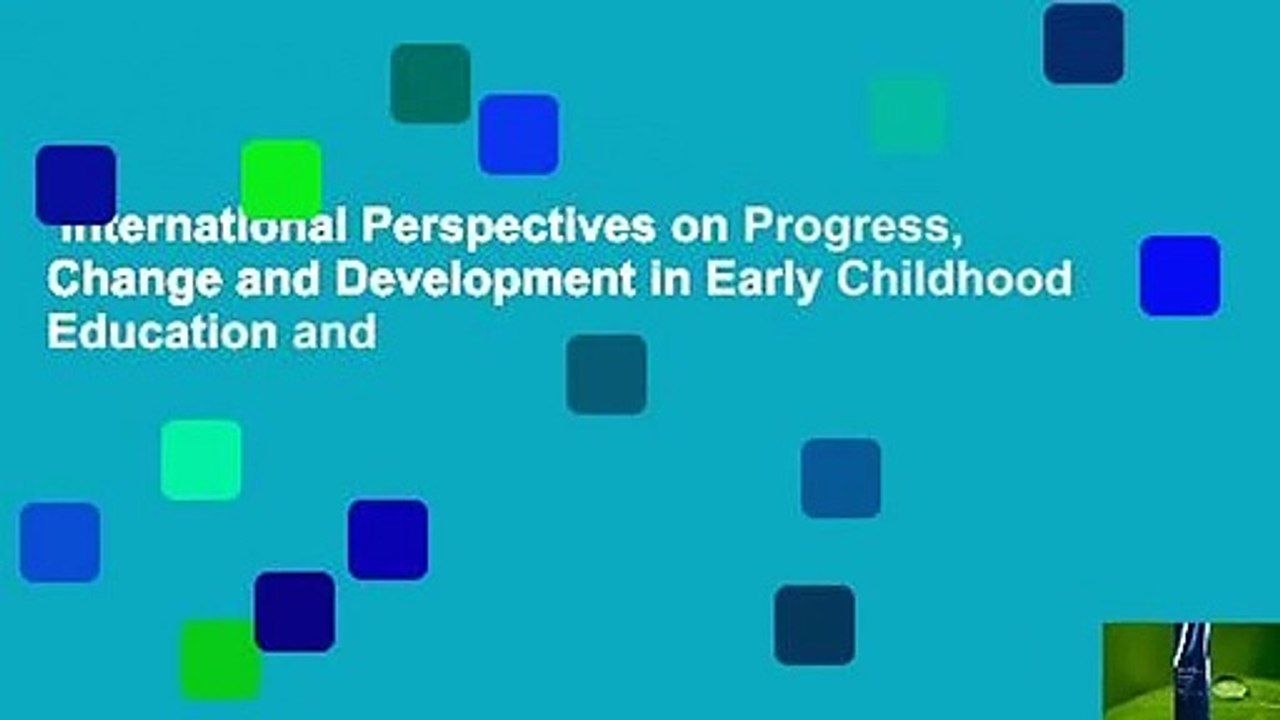 International Perspectives on Progress, Change and Development in Early Childhood Education and